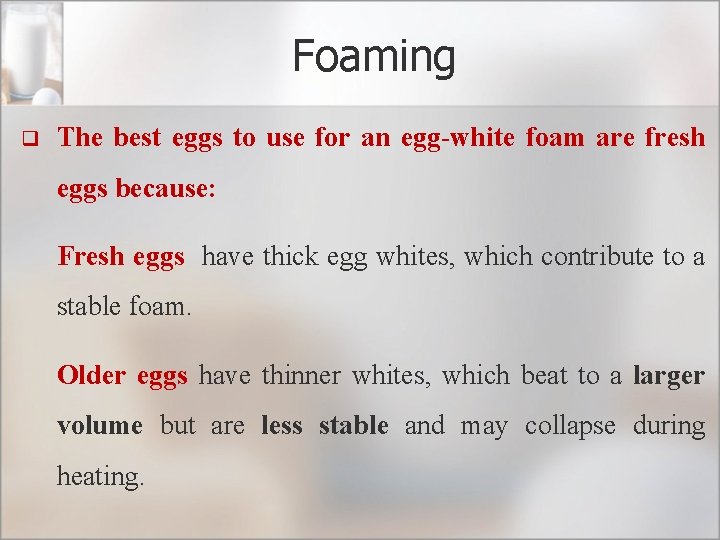 Foaming

❑ The best eggs to use for an egg-white foam are fresh eggs because:

Fresh eggs have thick egg whites, which contribute to a stable foam.

Older eggs have thinner whites, which beat to a larger volume but are less stable and may collapse during heating.